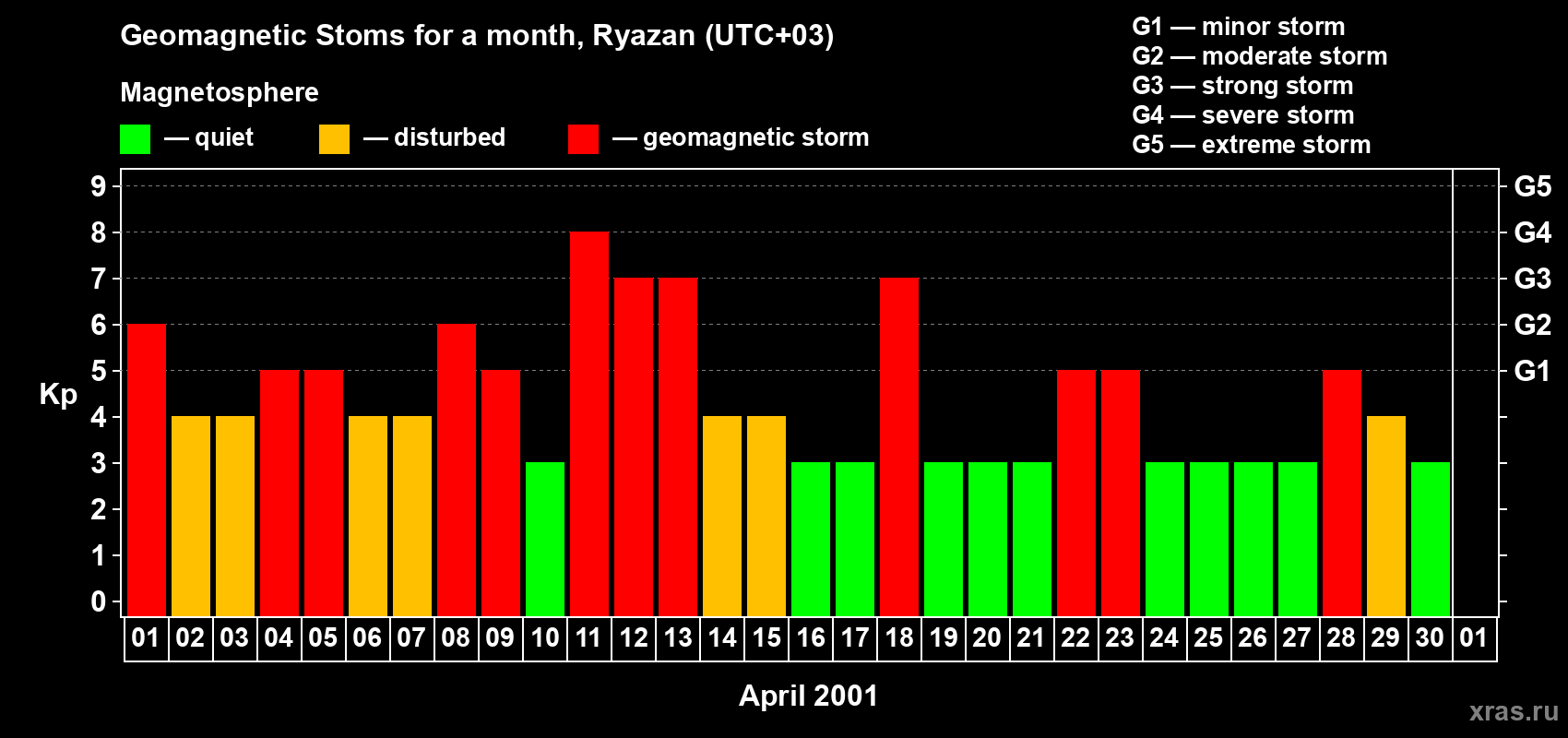 Geomagnetic Stoms for a month, Ryazan (UTC+03)

Magnetosphere

— quiet — disturbed — geomagnetic storm

G1 — minor storm
G2 — moderate storm
G3 — strong storm
G4 — severe storm
G5 — extreme storm

Kp

9
8
7
6
5
4
3
2
1
0

G5
G4
G3
G2
G1

01 02 03 04 05 06 07 08 09 10 11 12 13 14 15 16 17 18 19 20 21 22 23 24 25 26 27 28 29 30 01

April 2001

xras.ru